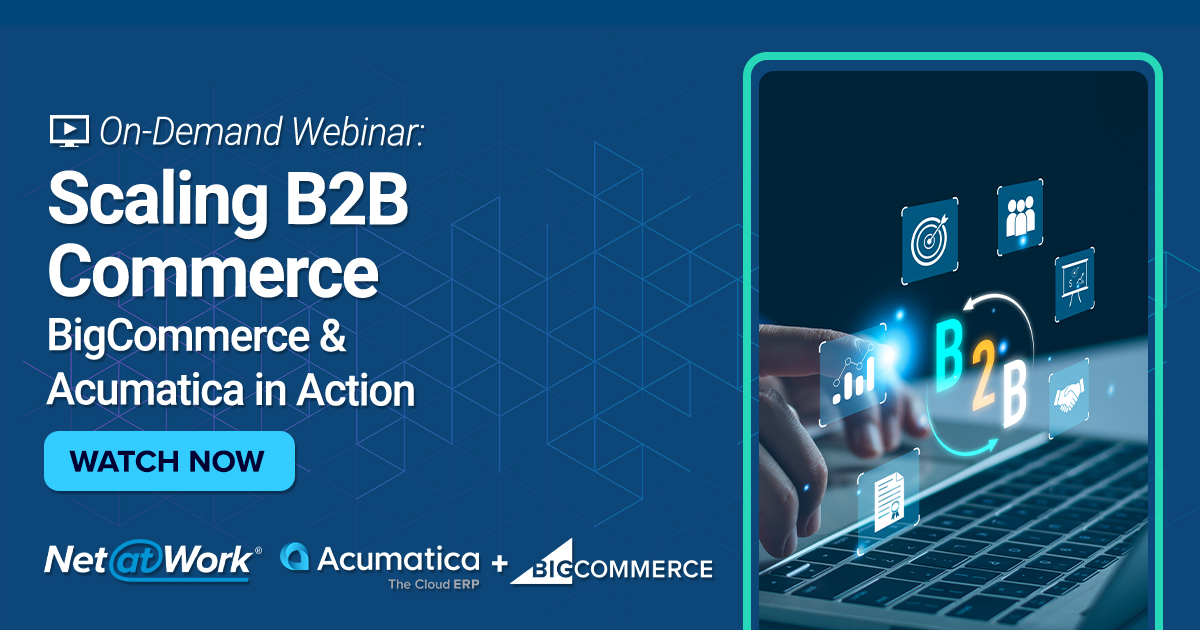 On-Demand Webinar:

Scaling B2B Commerce

BigCommerce & Acumatica in Action

WATCH NOW

Net@Work®

Acumatica
The Cloud ERP

+ BIGCOMMERCE

B2B